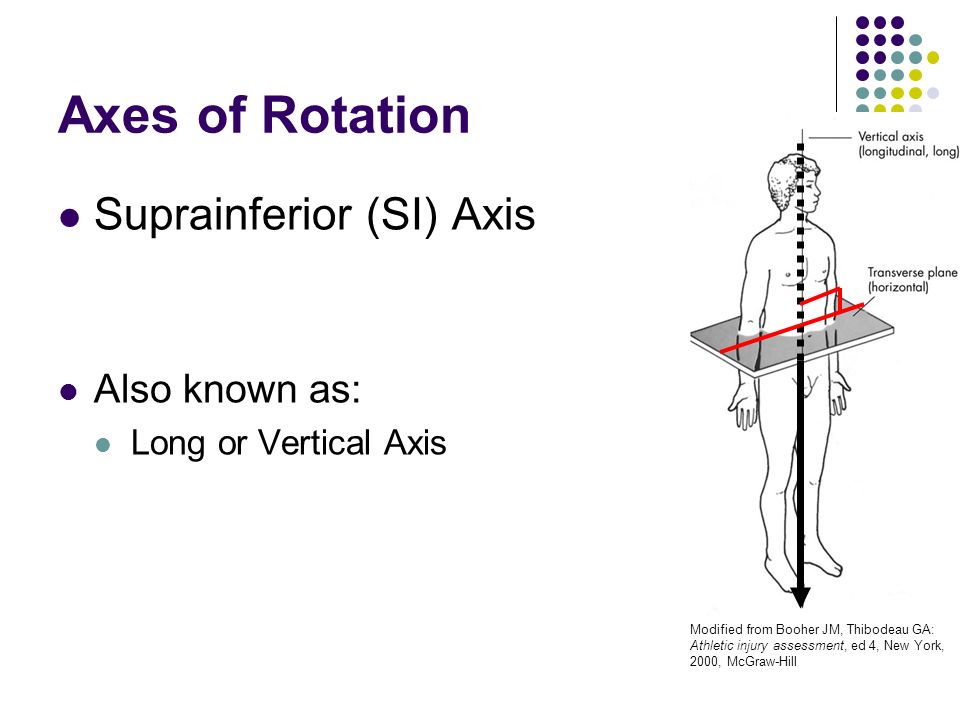 Axes of Rotation

Suprainferior (SI) Axis

Also known as:

Long or Vertical Axis

Vertical axis (longitudinal, long)

Transverse plane (horizontal)

Modified from Booher JM, Thibodeau GA: Athletic injury assessment, ed 4, New York, 2000, McGraw-Hill